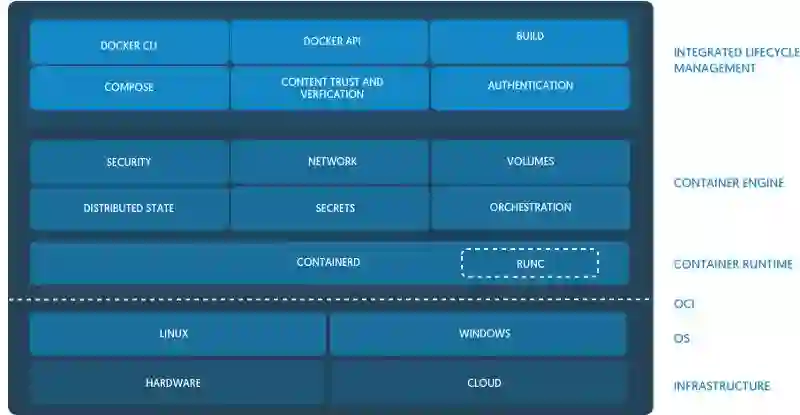 DOCKER CLI
DOCKER API
BUILD
COMPOSE
CONTENT TRUST AND VERFICATION
AUTHENTICATION

INTEGRATED LIFECYCLE MANAGEMENT

SECURITY
NETWORK
VOLUMES
DISTRIBUTED STATE
SECRETS
ORCHESTRATION

CONTAINER ENGINE

CONTAINERD
RUNC

CONTAINER RUNTIME

OCI

LINUX
WINDOWS

OS

HARDWARE
CLOUD

INFRASTRUCTURE